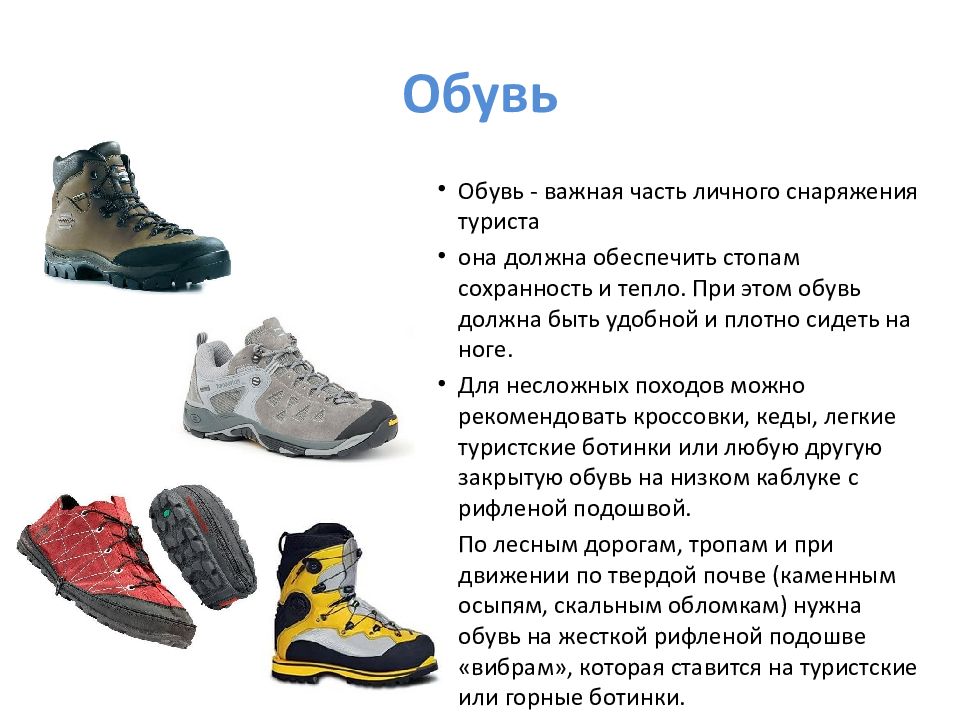 Обувь

• Обувь - важная часть личного снаряжения туриста

• она должна обеспечить стопам сохранность и тепло. При этом обувь должна быть удобной и плотно сидеть на ноге.

• Для несложных походов можно рекомендовать кроссовки, кеды, легкие туристские ботинки или любую другую закрытую обувь на низком каблуке с рифленой подошвой.

По лесным дорогам, тропам и при движении по твердой почве (каменным осыпям, скальным обломкам) нужна обувь на жесткой рифленой подошве «вибрам», которая ставится на туристские или горные ботинки.